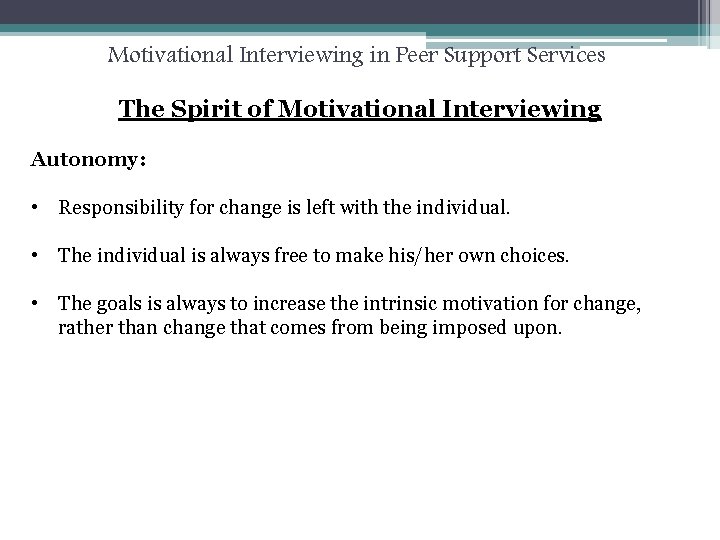 Motivational Interviewing in Peer Support Services

The Spirit of Motivational Interviewing

Autonomy:

• Responsibility for change is left with the individual.

• The individual is always free to make his/her own choices.

• The goals is always to increase the intrinsic motivation for change, rather than change that comes from being imposed upon.